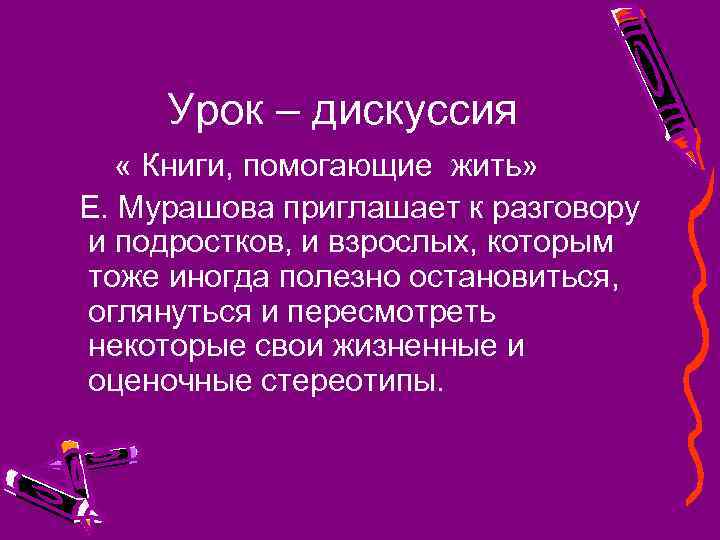 Урок – дискуссия

« Книги, помогающие жить»

Е. Мурашова приглашает к разговору и подростков, и взрослых, которым тоже иногда полезно остановиться, оглянуться и пересмотреть некоторые свои жизненные и оценочные стереотипы.